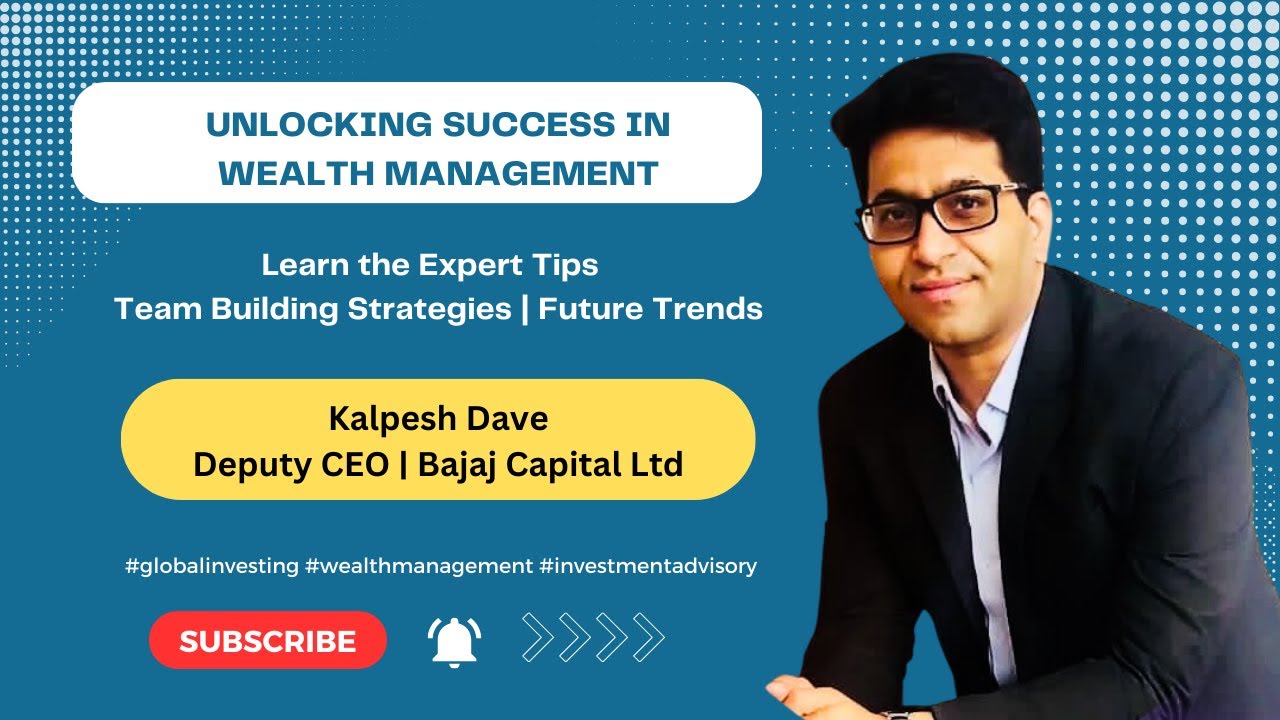 UNLOCKING SUCCESS IN WEALTH MANAGEMENT

Learn the Expert Tips
Team Building Strategies | Future Trends

Kalpesh Dave
Deputy CEO | Bajaj Capital Ltd

#globalinvesting #wealthmanagement #investmentadvisory

SUBSCRIBE